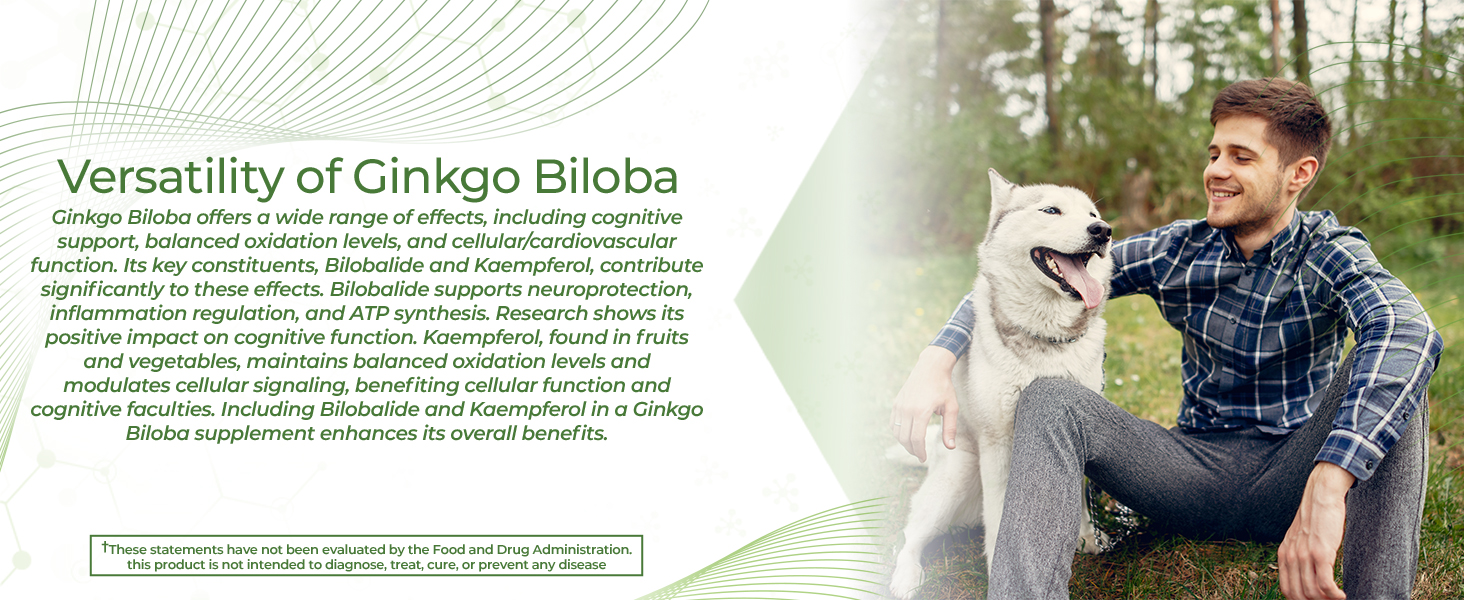 Versatility of Ginkgo Biloba

Ginkgo Biloba offers a wide range of effects, including cognitive support, balanced oxidation levels, and cellular/cardiovascular function. Its key constituents, Bilobalide and Kaempferol, contribute significantly to these effects. Bilobalide supports neuroprotection, inflammation regulation, and ATP synthesis. Research shows its positive impact on cognitive function. Kaempferol, found in fruits and vegetables, maintains balanced oxidation levels and modulates cellular signaling, benefiting cellular function and cognitive faculties. Including Bilobalide and Kaempferol in a Ginkgo Biloba supplement enhances its overall benefits.

†These statements have not been evaluated by the Food and Drug Administration. this product is not intended to diagnose, treat, cure, or prevent any disease